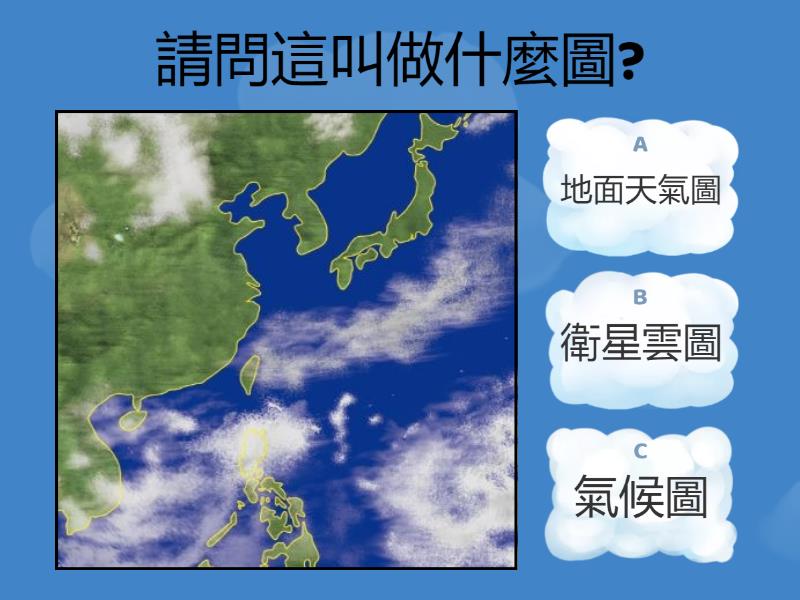 請問這叫做什麼圖?

A
地面天氣圖

B
衛星雲圖

C
氣候圖